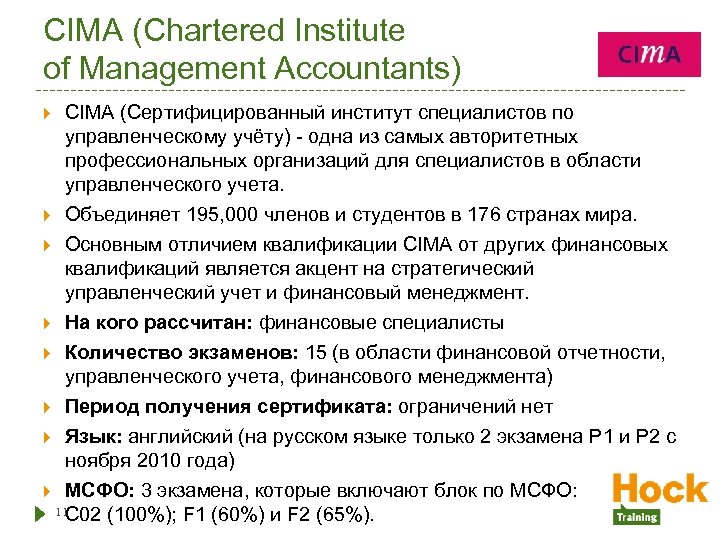 CIMA (Chartered Institute of Management Accountants)

CIMA

CIMA (Сертифицированный институт специалистов по управленческому учёту) - одна из самых авторитетных профессиональных организаций для специалистов в области управленческого учета.

Объединяет 195,000 членов и студентов в 176 странах мира.

Основным отличием квалификации CIMA от других финансовых квалификаций является акцент на стратегический управленческий учет и финансовый менеджмент.

На кого рассчитан: финансовые специалисты

Количество экзаменов: 15 (в области финансовой отчетности, управленческого учета, финансового менеджмента)

Период получения сертификата: ограничений нет

Язык: английский (на русском языке только 2 экзамена P1 и P2 с ноября 2010 года)

МСФО: 3 экзамена, которые включают блок по МСФО: C02 (100%); F1 (60%) и F2 (65%).

11

Hock Training